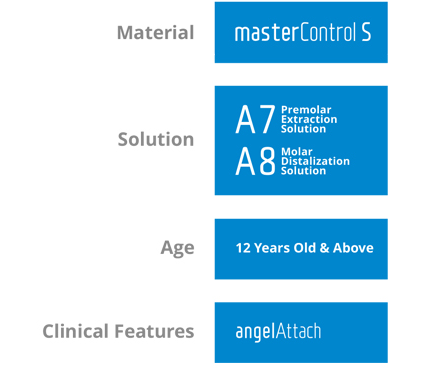 Material

masterControl S

Solution

A7 Premolar Extraction Solution

A8 Molar Distalization Solution

Age

12 Years Old & Above

Clinical Features

angelAttach